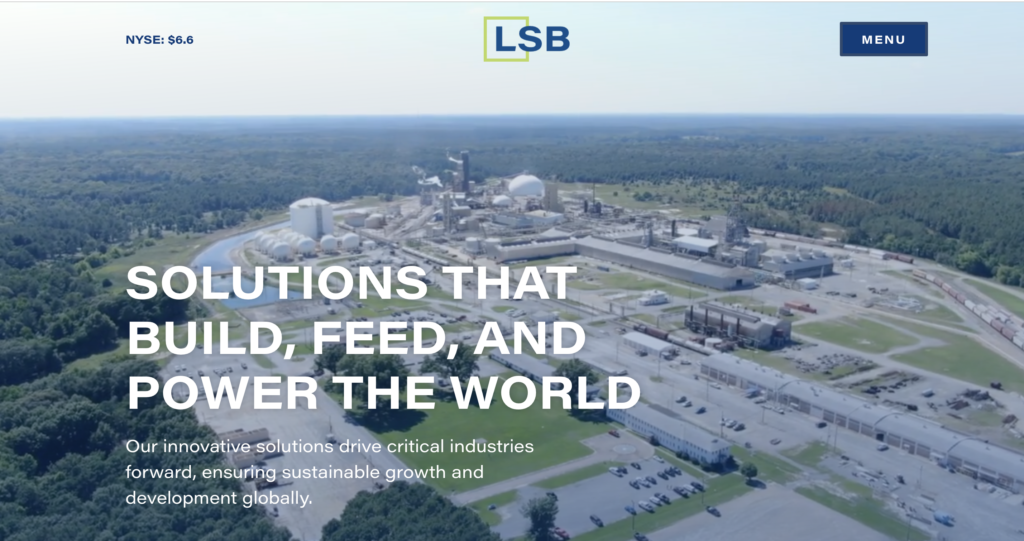 NYSE: $6.6

LSB

MENU

SOLUTIONS THAT BUILD, FEED, AND POWER THE WORLD

Our innovative solutions drive critical industries forward, ensuring sustainable growth and development globally.